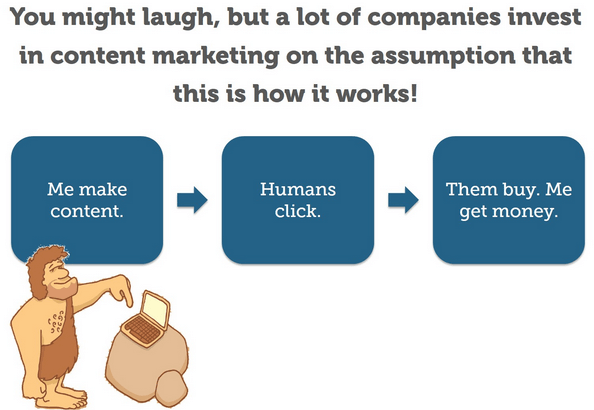 You might laugh, but a lot of companies invest in content marketing on the assumption that this is how it works!

Me make content.

Humans click.

Them buy. Me get money.